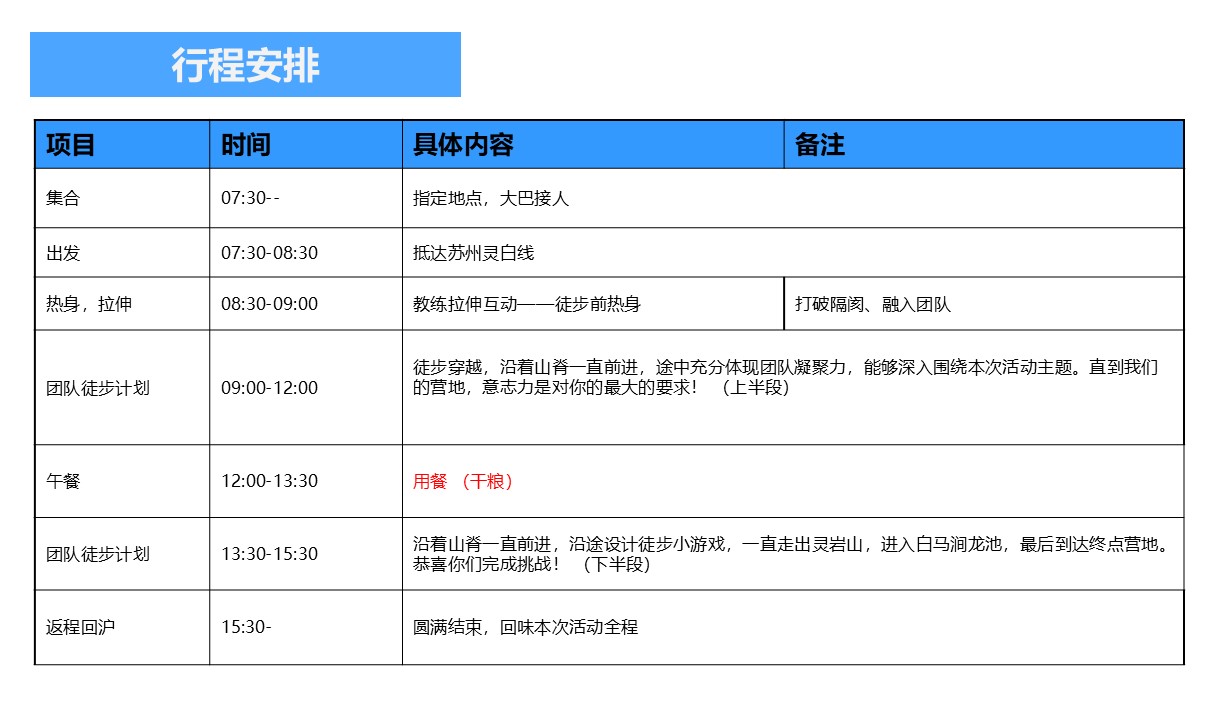 行程安排

| 项目 | 时间 | 具体内容 | 备注 |
|---|---|---|---|
| 集合 | 07:30-- | 指定地点，大巴接人 | |
| 出发 | 07:30-08:30 | 抵达苏州灵白线 | |
| 热身，拉伸 | 08:30-09:00 | 教练拉伸互动——徒步前热身 | 打破隔阂、融入团队 |
| 团队徒步计划 | 09:00-12:00 | 徒步穿越，沿着山脊一直前进，途中充分体现团队凝聚力，能够深入围绕本次活动主题。直到我们的营地，意志力是对你的最大的要求！ （上半段） | |
| 午餐 | 12:00-13:30 | 用餐 （干粮） | |
| 团队徒步计划 | 13:30-15:30 | 沿着山脊一直前进，沿途设计徒步小游戏，一直走出灵岩山，进入白马涧龙池，最后到达终点营地。恭喜你们完成挑战！ （下半段） | |
| 返程回沪 | 15:30- | 圆满结束，回味本次活动全程 | |